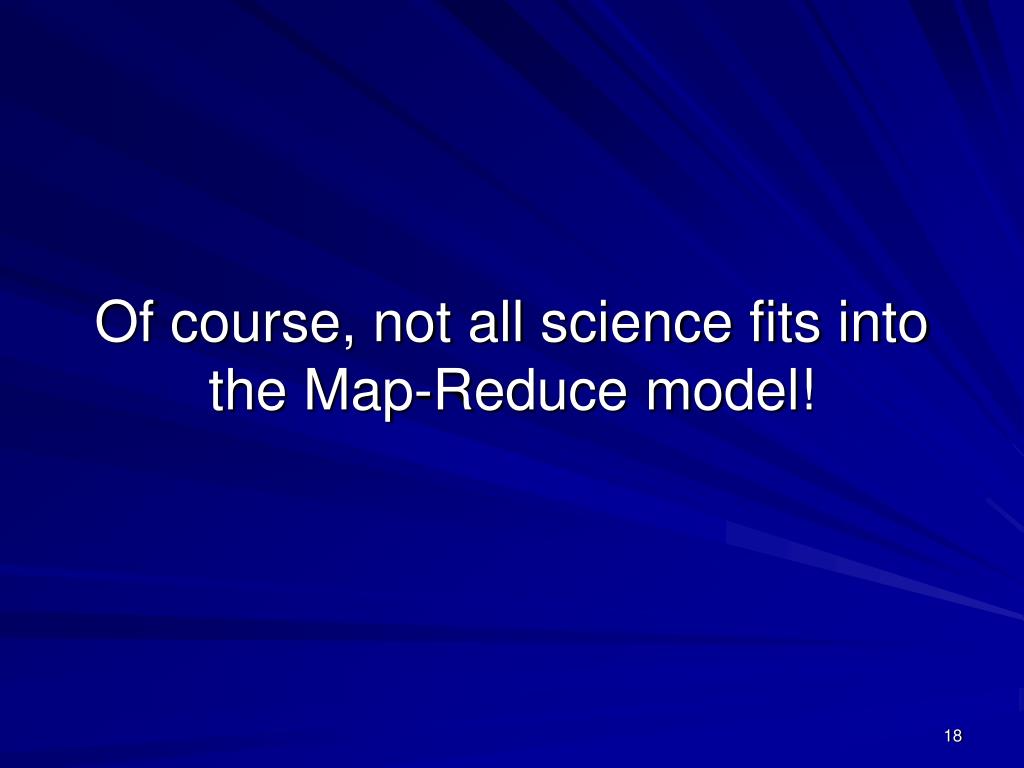 Of course, not all science fits into the Map-Reduce model!

18